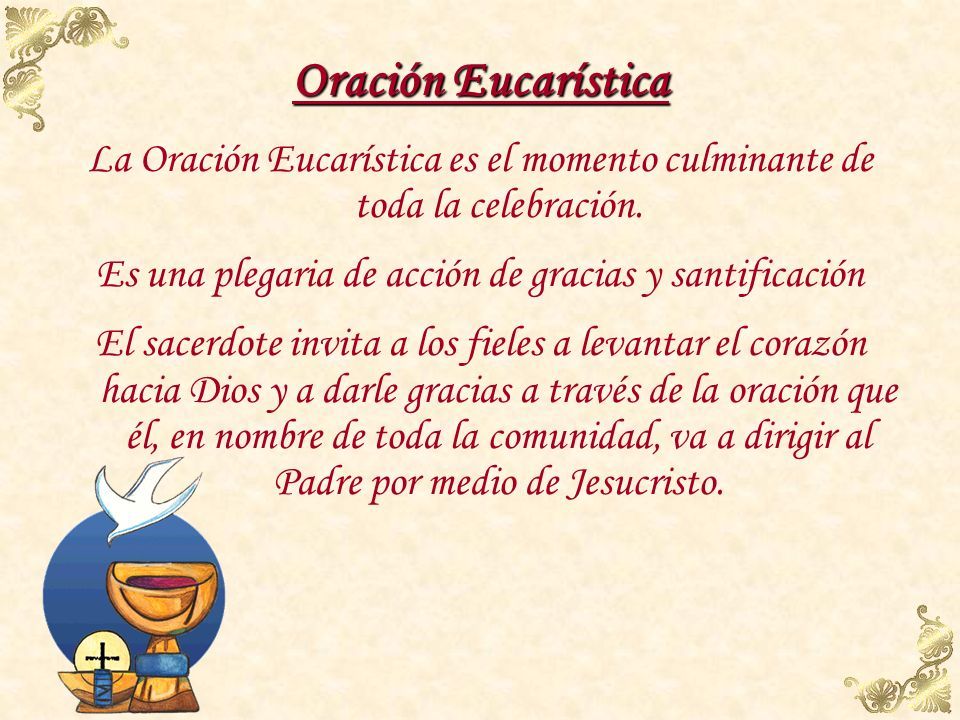 Oración Eucarística

La Oración Eucarística es el momento culminante de toda la celebración.

Es una plegaria de acción de gracias y santificación

El sacerdote invita a los fieles a levantar el corazón hacia Dios y a darle gracias a través de la oración que él, en nombre de toda la comunidad, va a dirigir al Padre por medio de Jesucristo.